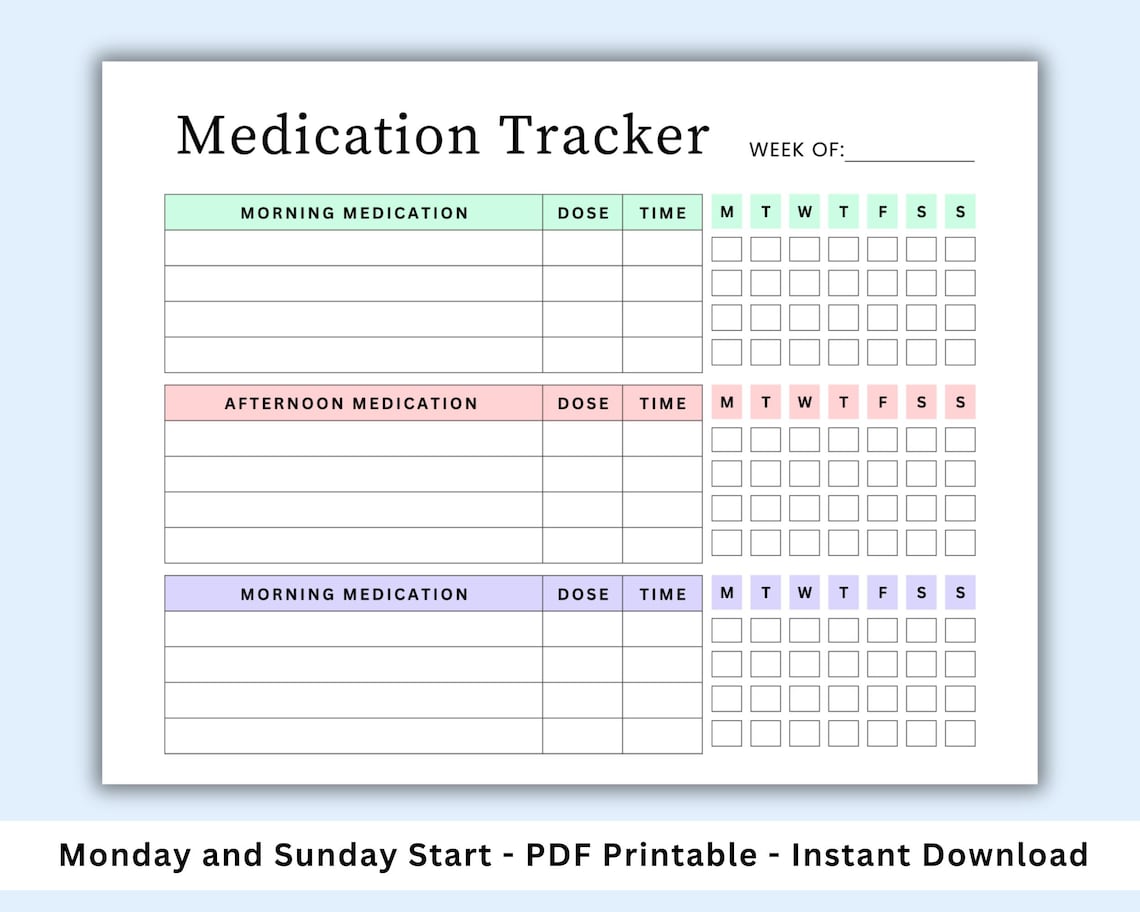 Medication Tracker

WEEK OF:___________

| MORNING MEDICATION | DOSE | TIME | M | T | W | T | F | S | S |
|---|---|---|---|---|---|---|---|---|---|
| | | | | | | | | | |
| | | | | | | | | | |
| | | | | | | | | | |
| | | | | | | | | | |

| AFTERNOON MEDICATION | DOSE | TIME | M | T | W | T | F | S | S |
|---|---|---|---|---|---|---|---|---|---|
| | | | | | | | | | |
| | | | | | | | | | |
| | | | | | | | | | |
| | | | | | | | | | |

| MORNING MEDICATION | DOSE | TIME | M | T | W | T | F | S | S |
|---|---|---|---|---|---|---|---|---|---|
| | | | | | | | | | |
| | | | | | | | | | |
| | | | | | | | | | |
| | | | | | | | | | |

Monday and Sunday Start - PDF Printable - Instant Download